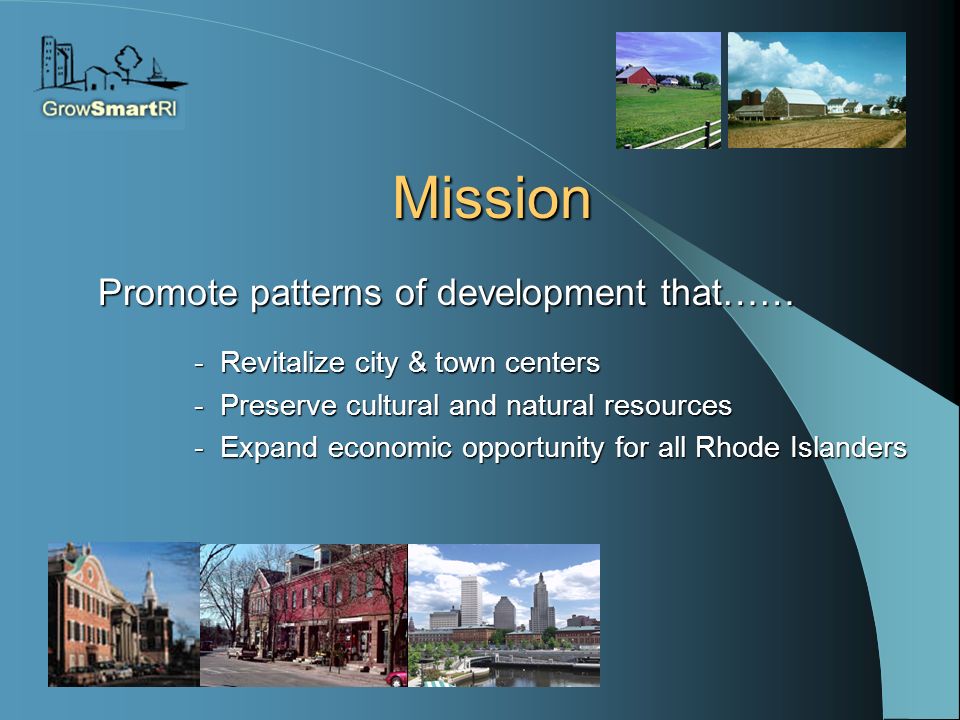 GrowSmartRI

Mission

Promote patterns of development that……

- Revitalize city & town centers
- Preserve cultural and natural resources
- Expand economic opportunity for all Rhode Islanders